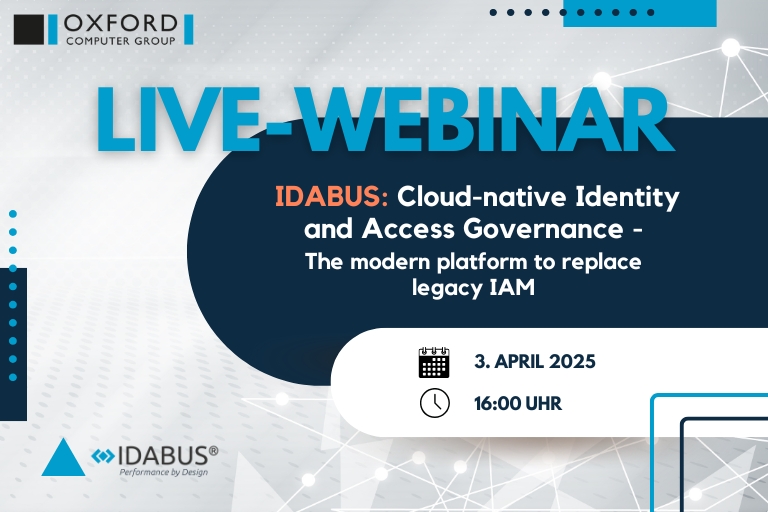 OXFORD
COMPUTER GROUP

LIVE-WEBINAR

IDABUS: Cloud-native Identity and Access Governance -
The modern platform to replace legacy IAM

3. APRIL 2025

16:00 UHR

IDABUS®
Performance by Design